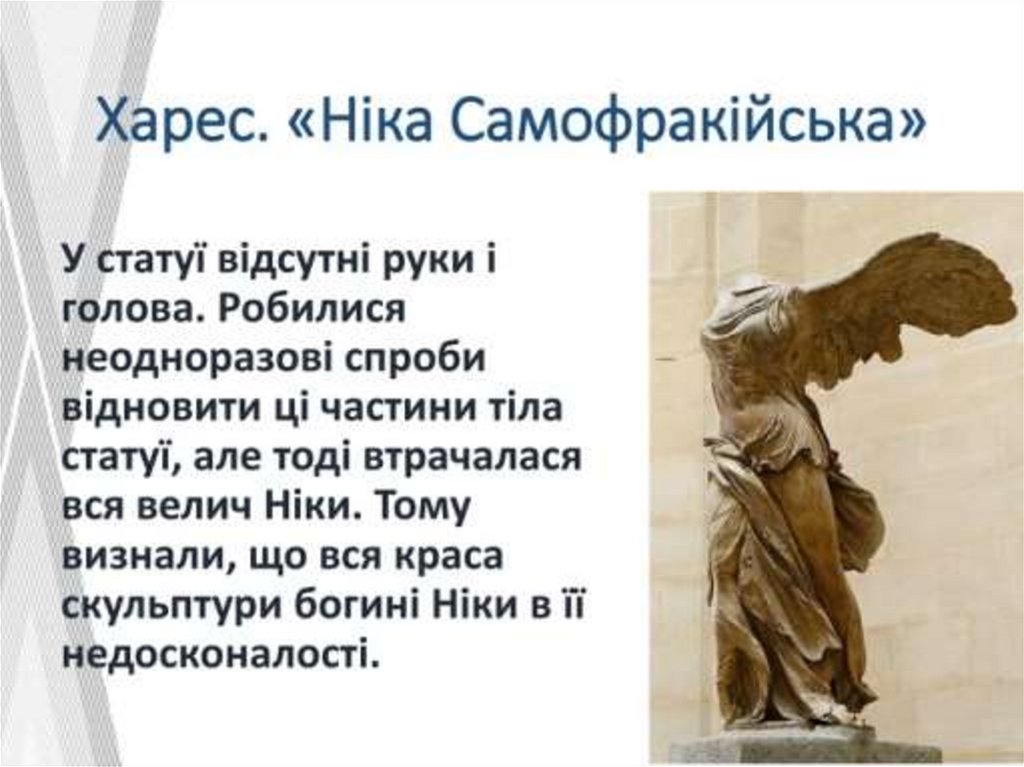 Харес. «Ніка Самофракійська»

У статуї відсутні руки і голова. Робилися неодноразові спроби відновити ці частини тіла статуї, але тоді втрачалася вся велич Ніки. Тому визнали, що вся краса скульптури богині Ніки в її недосконалості.